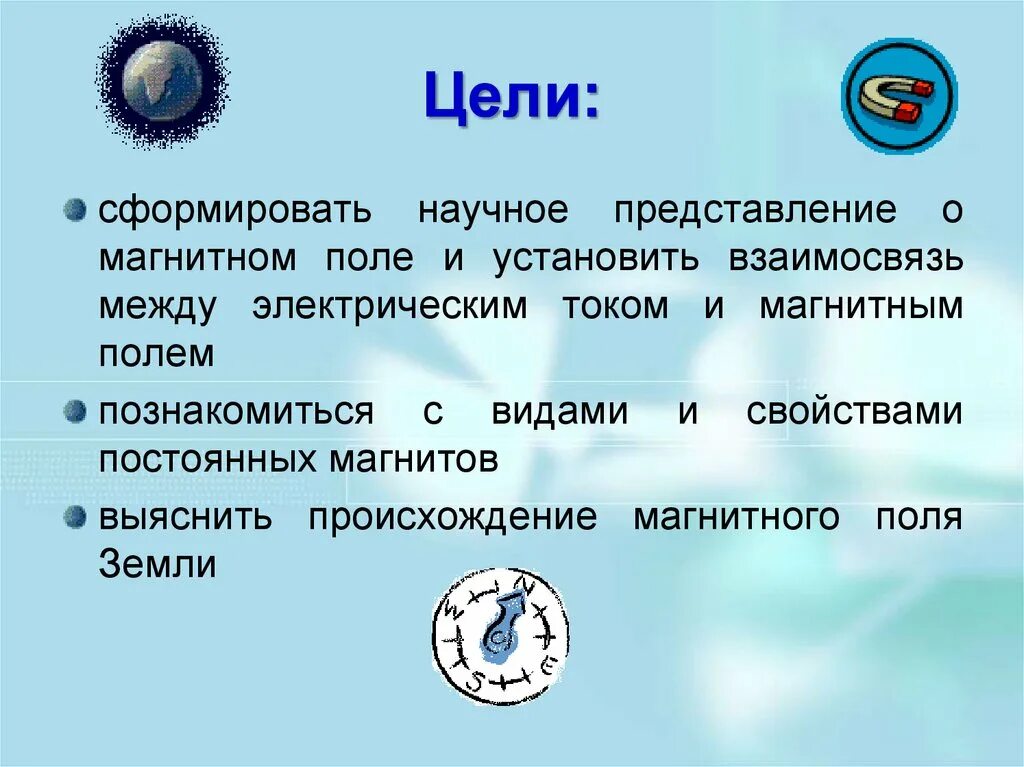 Цели:

сформировать научное представление о магнитном поле и установить взаимосвязь между электрическим током и магнитным полем

познакомиться с видами и свойствами постоянных магнитов

выяснить происхождение магнитного поля Земли

N
E
S
W